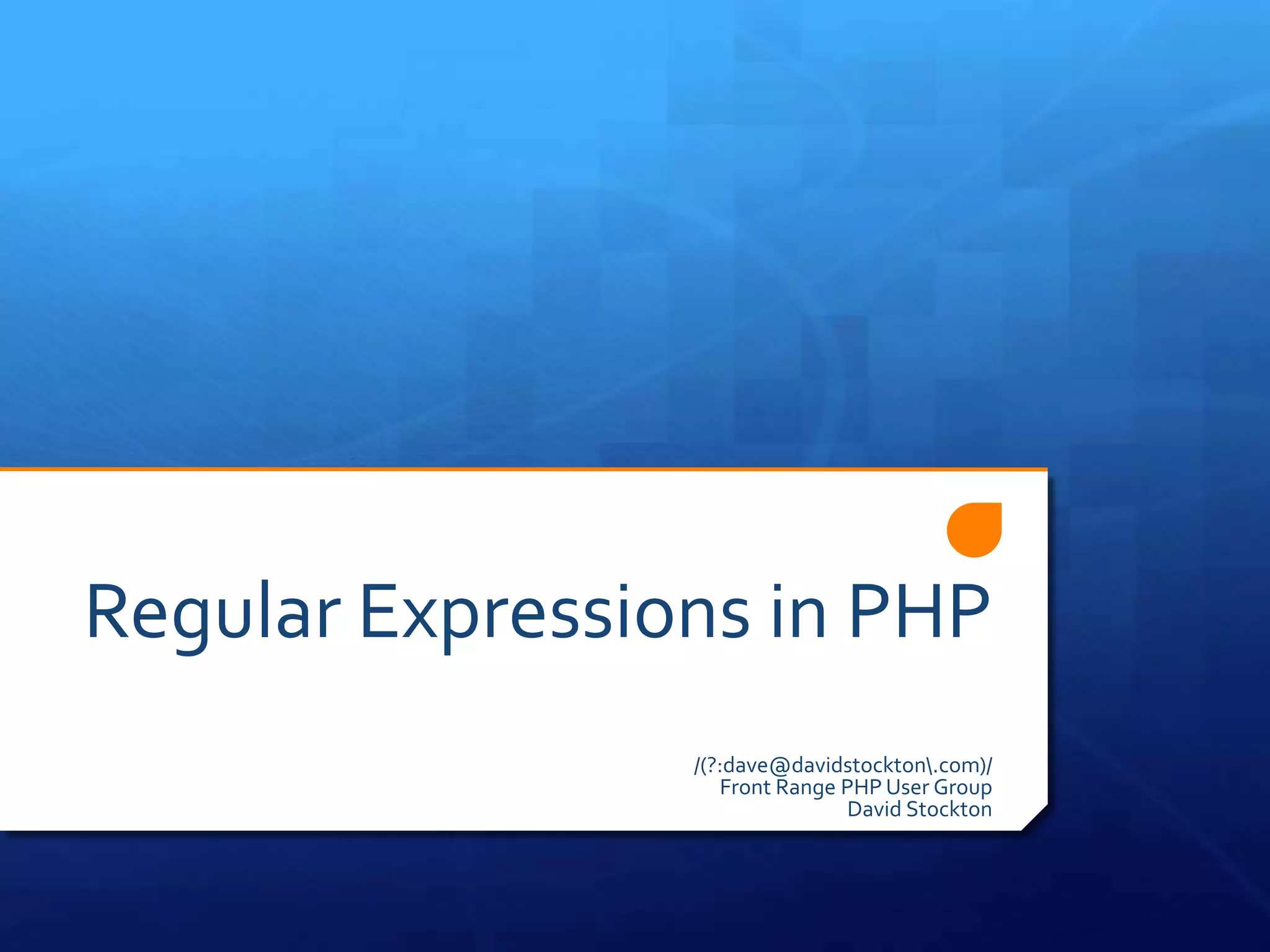 Regular Expressions in PHP

/(?:dave@davidstockton\.com)/
Front Range PHP User Group
David Stockton